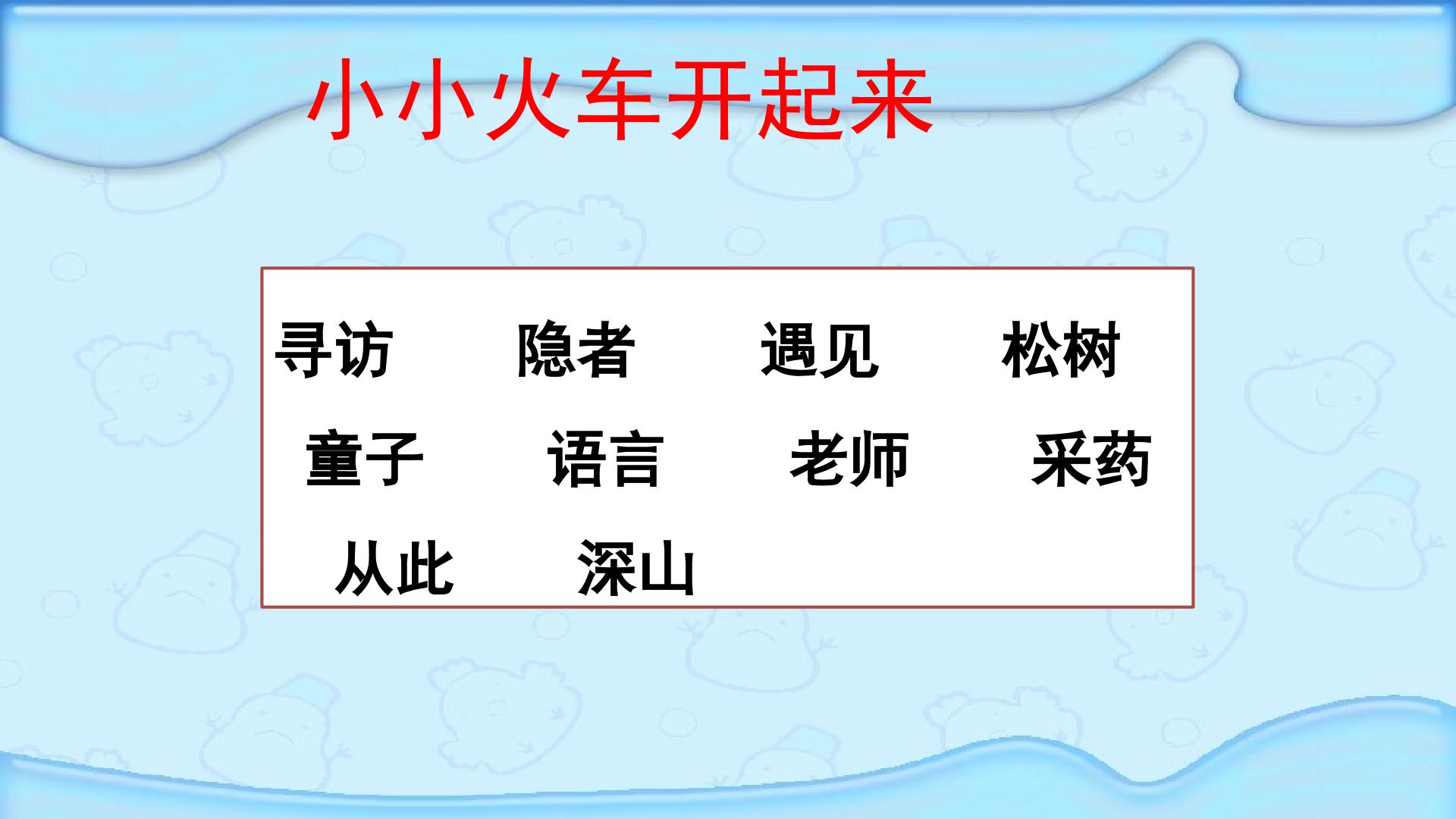 小小火车开起来

寻访 隐者 遇见 松树

童子 语言 老师 采药

从此 深山